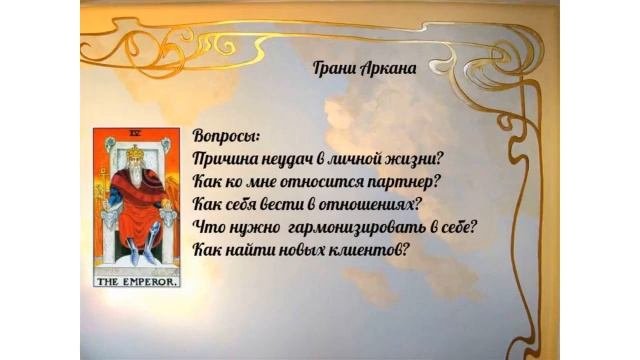 Грани Аркана

IV

THE EMPEROR.

Вопросы:
Причина неудач в личной жизни?
Как ко мне относится партнер?
Как себя вести в отношениях?
Что нужно гармонизировать в себе?
Как найти новых клиентов?